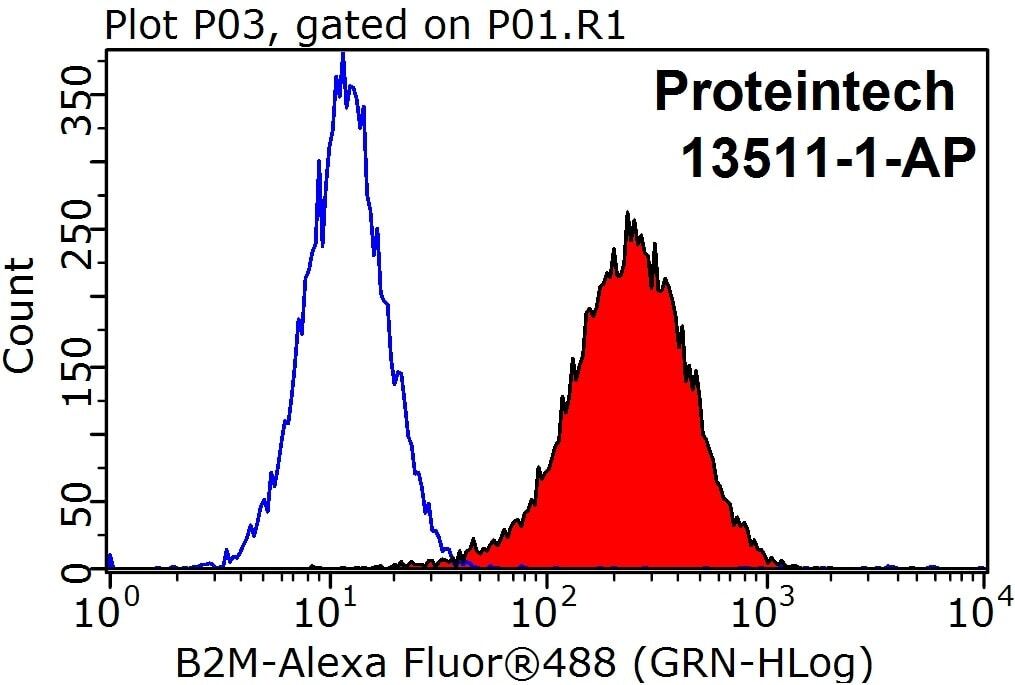 Plot P03, gated on P01.R1

Proteintech
13511-1-AP

Count

350
250
150
50
0

$10^0$ $10^1$ $10^2$ $10^3$ $10^4$

B2M-Alexa Fluor®488 (GRN-HLog)